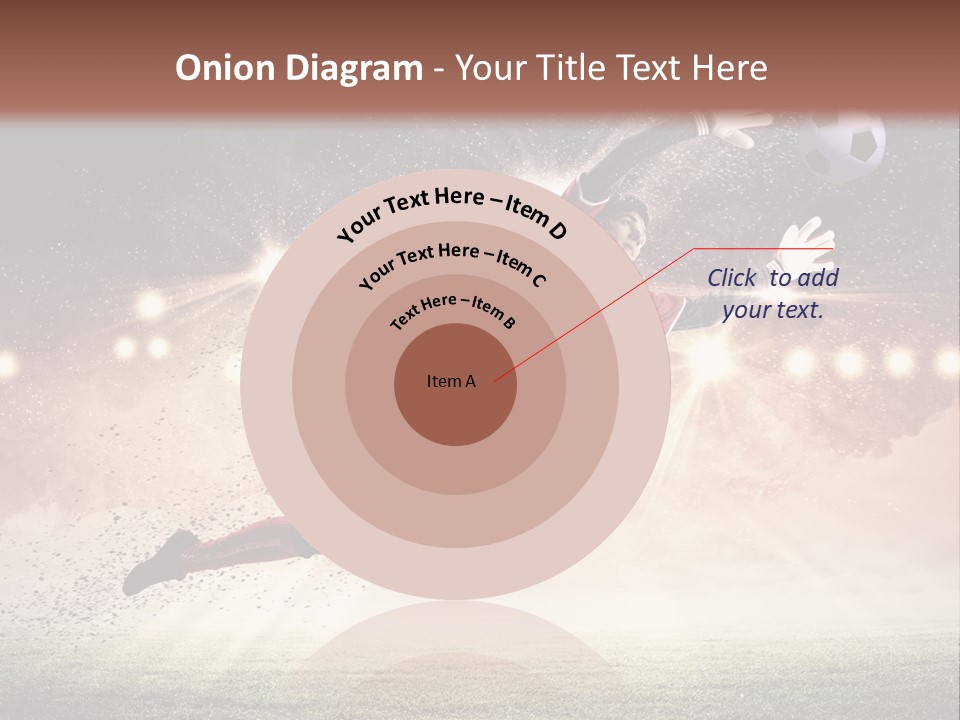 Onion Diagram - Your Title Text Here

Your Text Here – Item D

Your Text Here – Item C

Text Here – Item B

Item A

Click to add your text.